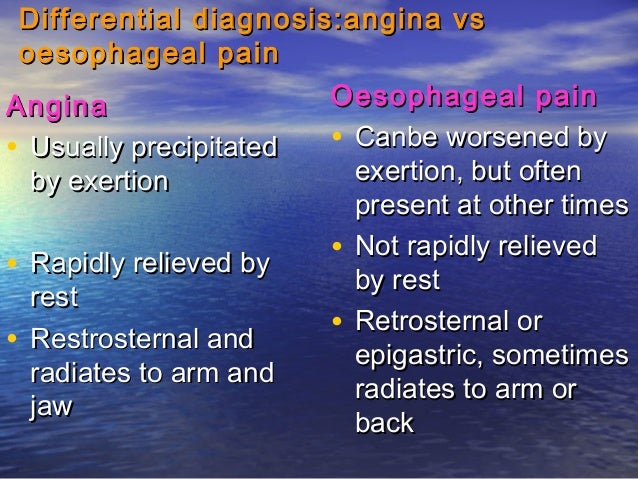 Differential diagnosis:angina vs oesophageal pain

Angina

• Usually precipitated by exertion

• Rapidly relieved by rest

• Restrosternal and radiates to arm and jaw

Oesophageal pain

• Canbe worsened by exertion, but often present at other times

• Not rapidly relieved by rest

• Retrosternal or epigastric, sometimes radiates to arm or back